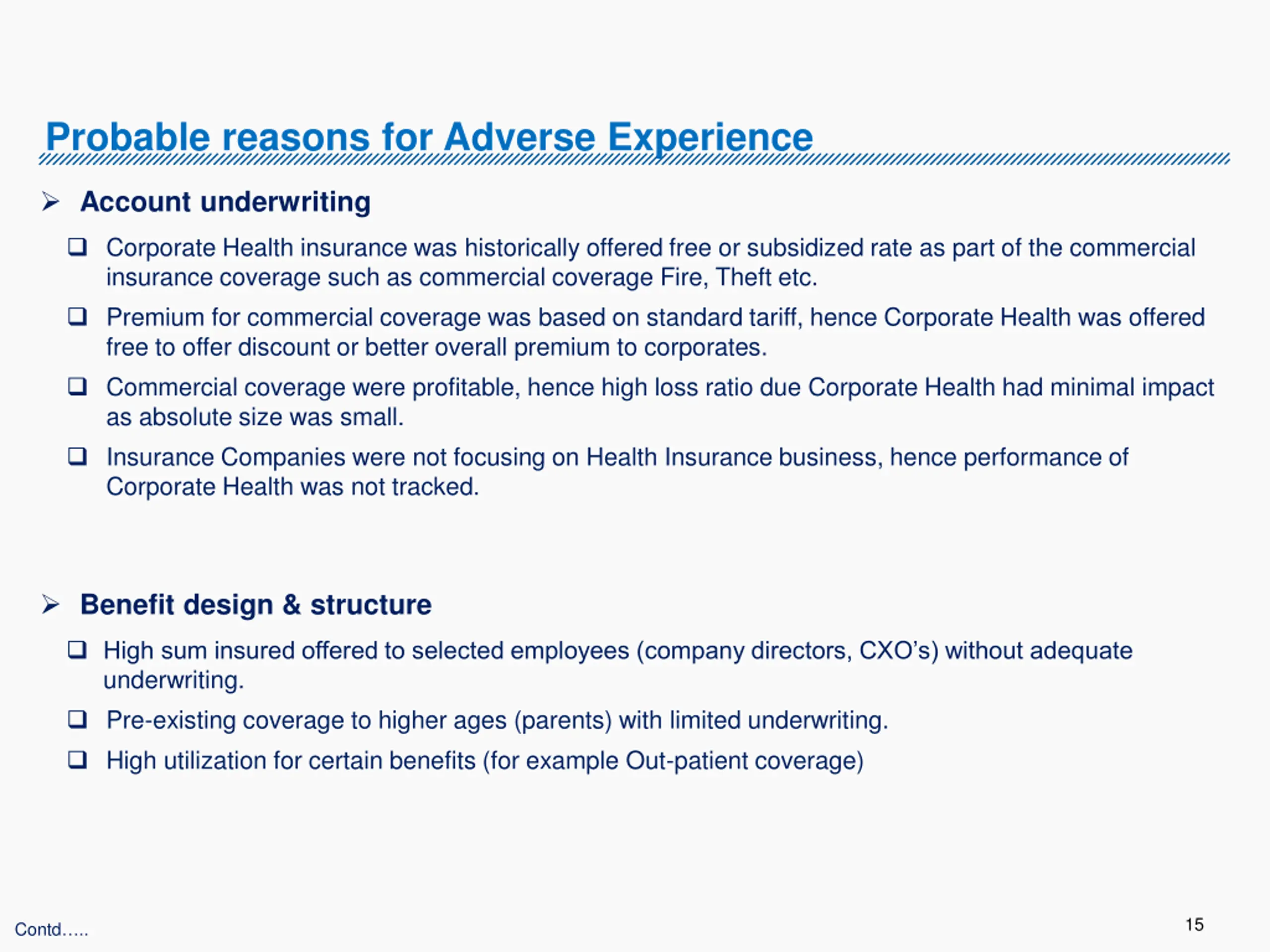 Probable reasons for Adverse Experience

➢ Account underwriting

❑ Corporate Health insurance was historically offered free or subsidized rate as part of the commercial insurance coverage such as commercial coverage Fire, Theft etc.

❑ Premium for commercial coverage was based on standard tariff, hence Corporate Health was offered free to offer discount or better overall premium to corporates.

❑ Commercial coverage were profitable, hence high loss ratio due Corporate Health had minimal impact as absolute size was small.

❑ Insurance Companies were not focusing on Health Insurance business, hence performance of Corporate Health was not tracked.

➢ Benefit design & structure

❑ High sum insured offered to selected employees (company directors, CXO's) without adequate underwriting.

❑ Pre-existing coverage to higher ages (parents) with limited underwriting.

❑ High utilization for certain benefits (for example Out-patient coverage)

Contd…..

15